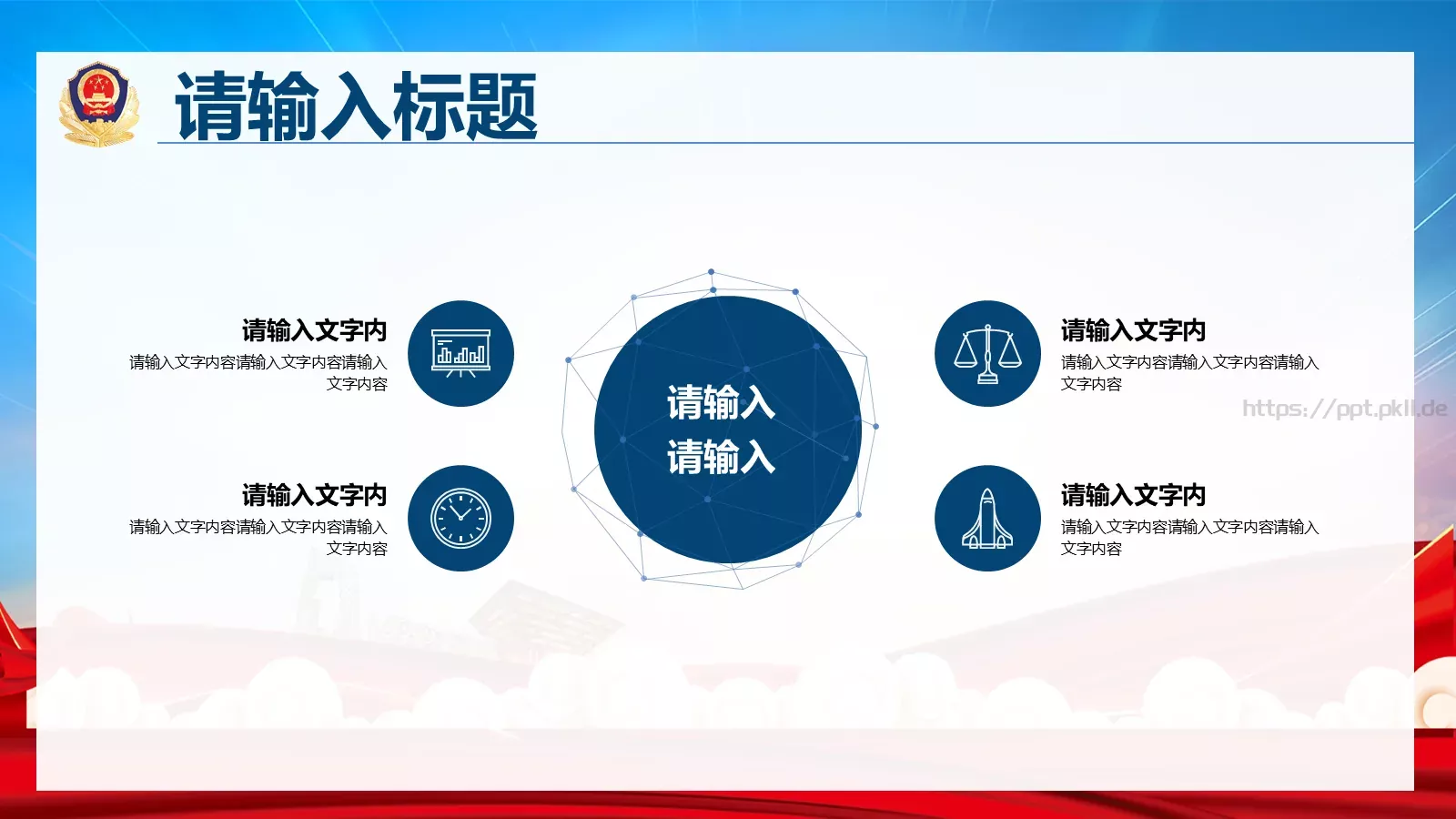 请输入标题

请输入文字内
请输入文字内容请输入文字内容请输入文字内容

请输入文字内
请输入文字内容请输入文字内容请输入文字内容

请输入
请输入

请输入文字内
请输入文字内容请输入文字内容请输入文字内容

https://ppt.pkll.de

请输入文字内
请输入文字内容请输入文字内容请输入文字内容